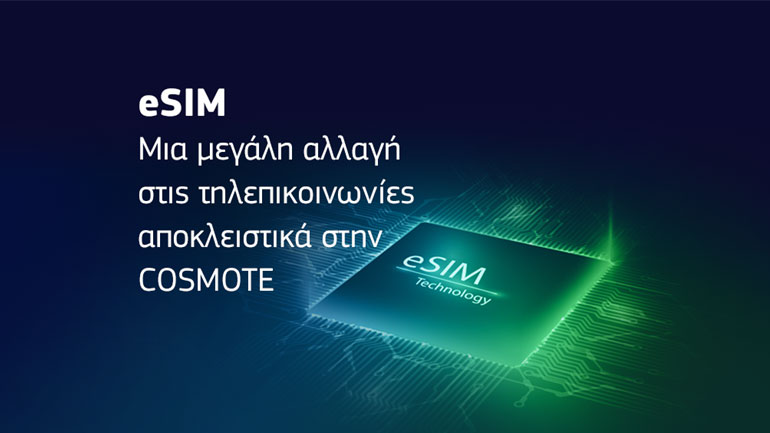 eSIM
Μια μεγάλη αλλαγή στις τηλεπικοινωνίες αποκλειστικά στην COSMOTE

eSIM
Technology